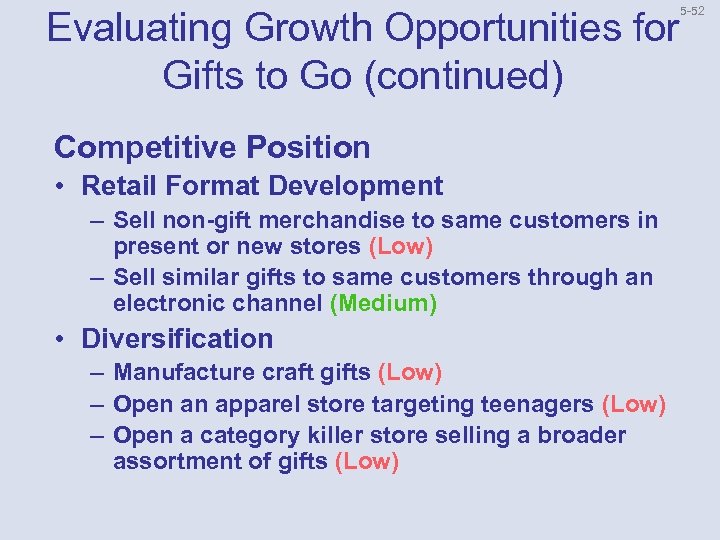 5-52

Evaluating Growth Opportunities for Gifts to Go (continued)

Competitive Position

• Retail Format Development
– Sell non-gift merchandise to same customers in present or new stores (Low)
– Sell similar gifts to same customers through an electronic channel (Medium)

• Diversification
– Manufacture craft gifts (Low)
– Open an apparel store targeting teenagers (Low)
– Open a category killer store selling a broader assortment of gifts (Low)